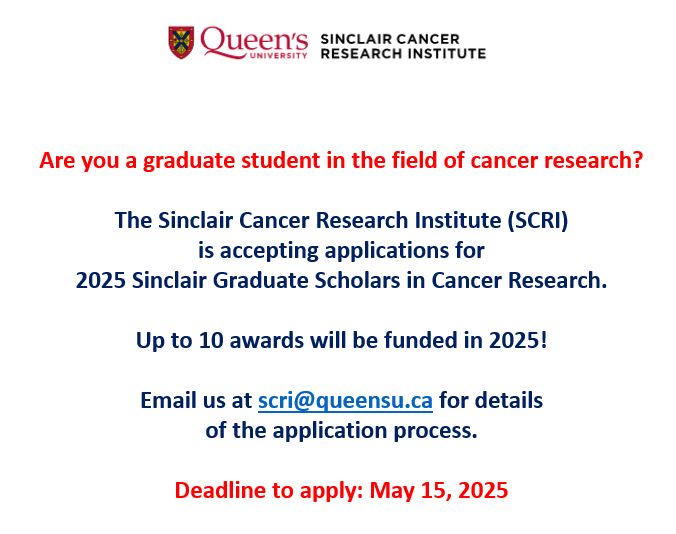 Queen's UNIVERSITY SINCLAIR CANCER RESEARCH INSTITUTE

Are you a graduate student in the field of cancer research?

The Sinclair Cancer Research Institute (SCRI) is accepting applications for 2025 Sinclair Graduate Scholars in Cancer Research.

Up to 10 awards will be funded in 2025!

Email us at scri@queensu.ca for details of the application process.

Deadline to apply: May 15, 2025